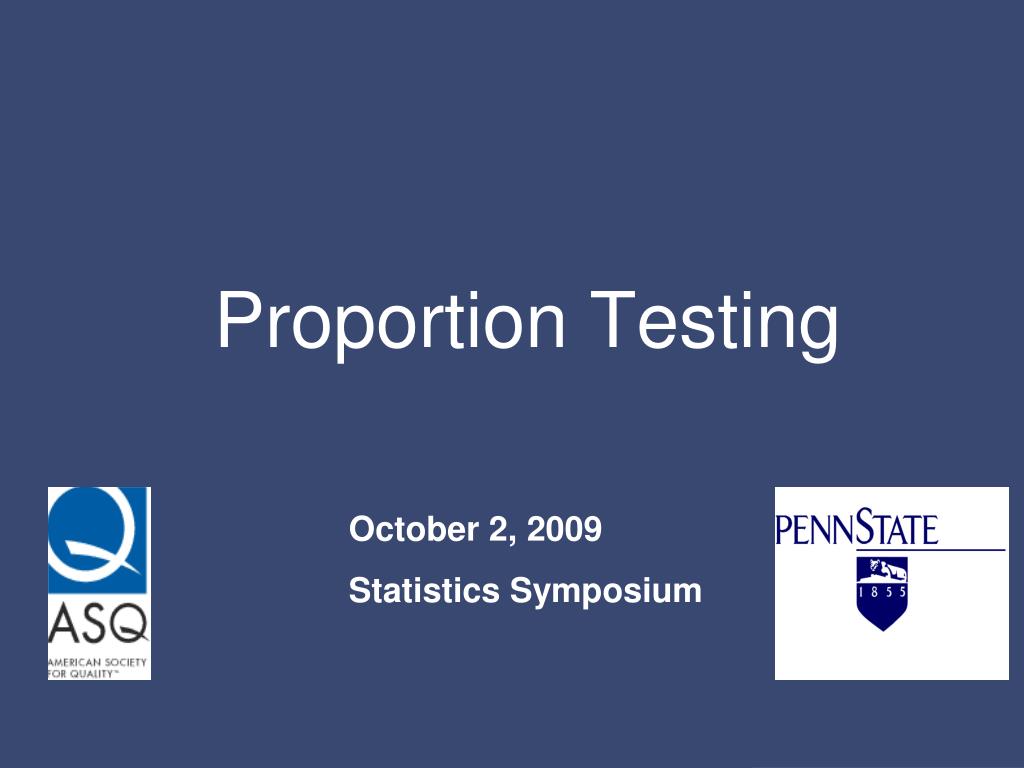 Proportion Testing

ASQ
AMERICAN SOCIETY FOR QUALITY™

October 2, 2009

Statistics Symposium

PENNSTATE
1 8 5 5